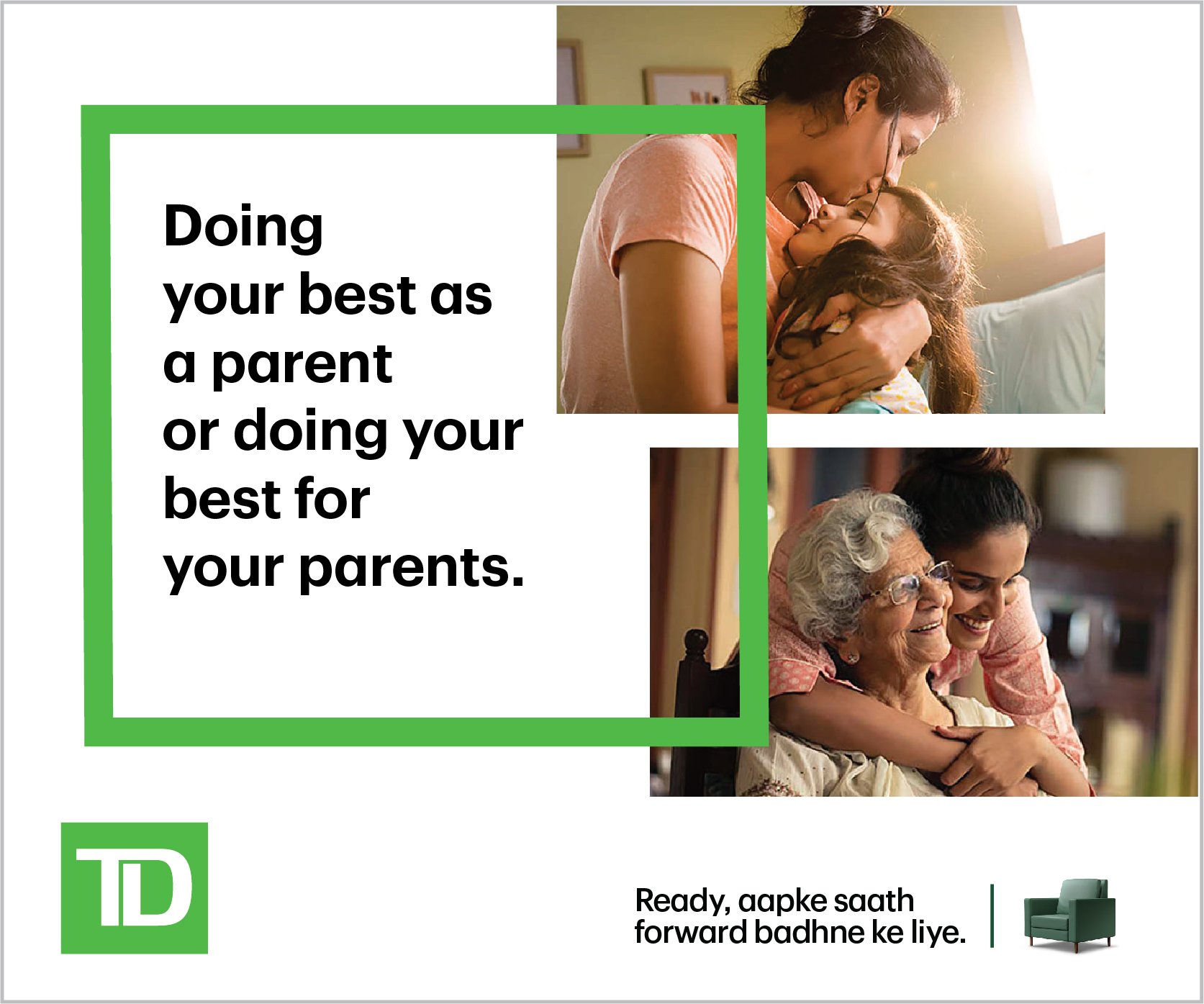 Doing your best as a parent or doing your best for your parents.

TD

Ready, aapke saath forward badhne ke liye.